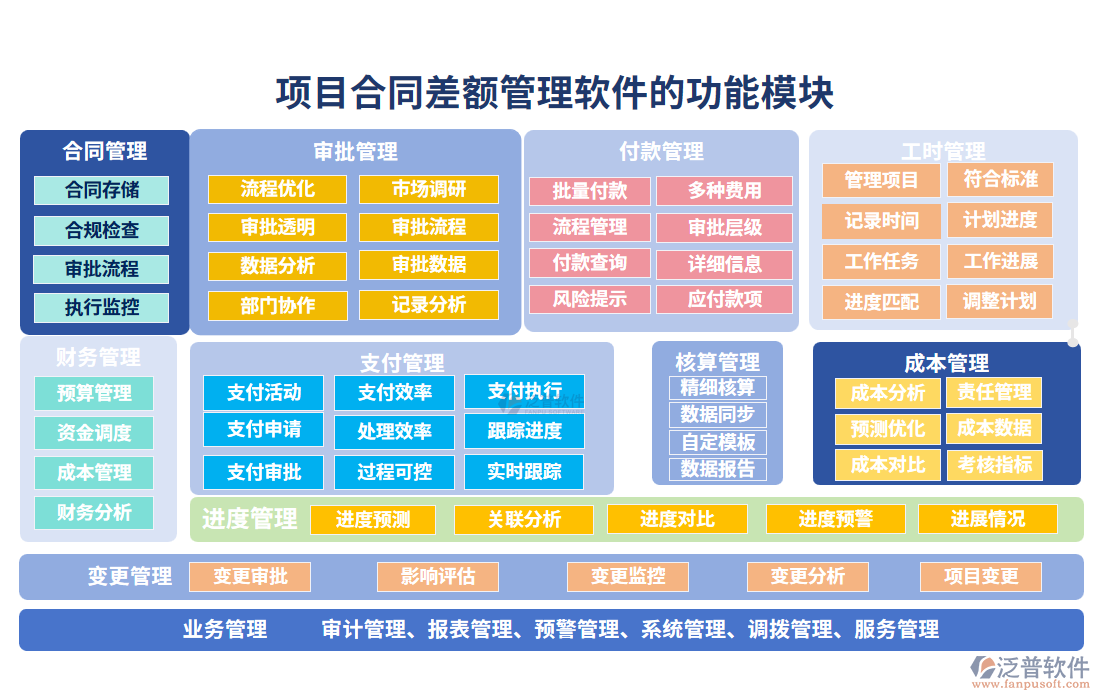 项目合同差额管理软件的功能模块

合同管理
合同存储
合规检查
审批流程
执行监控

审批管理
流程优化
市场调研
审批透明
审批流程
数据分析
审批数据
部门协作
记录分析

付款管理
批量付款
多种费用
流程管理
审批层级
付款查询
详细信息
风险提示
应付款项

工时管理
管理项目
符合标准
记录时间
计划进度
工作任务
工作进展
进度匹配
调整计划

财务管理
预算管理
资金调度
成本管理
财务分析

支付管理
支付活动
支付效率
支付执行
支付申请
处理效率
跟踪进度
支付审批
过程可控
实时跟踪

核算管理
精细核算
数据同步
自定模板
数据报告

成本管理
成本分析
责任管理
预测优化
成本数据
成本对比
考核指标

进度管理
进度预测
关联分析
进度对比
进度预警
进展情况

变更管理
变更审批
影响评估
变更监控
变更分析
项目变更

业务管理
审计管理、报表管理、预警管理、系统管理、调拨管理、服务管理

泛普软件
www.fanpusoft.com